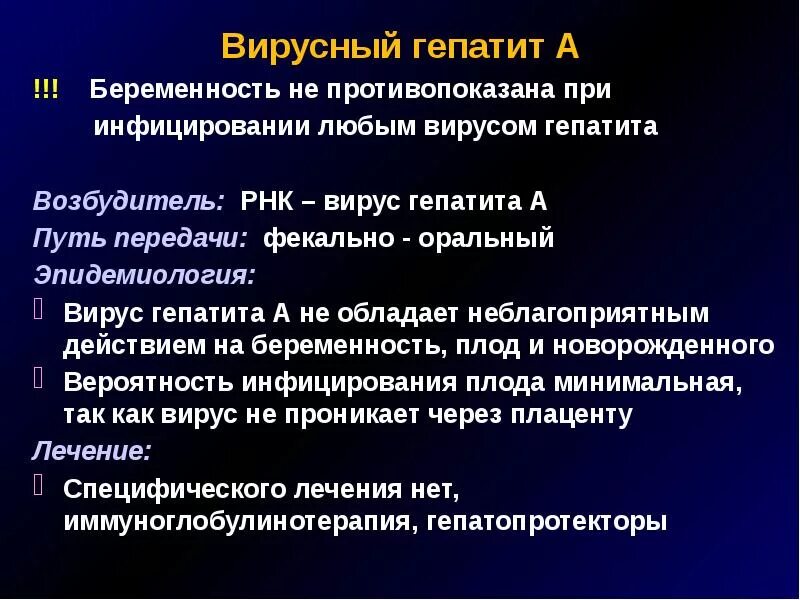 Вирусный гепатит А

!!! Беременность не противопоказана при инфицировании любым вирусом гепатита

Возбудитель: РНК – вирус гепатита А
Путь передачи: фекально - оральный
Эпидемиология:
Вирус гепатита А не обладает неблагоприятным действием на беременность, плод и новорожденного
Вероятность инфицирования плода минимальная, так как вирус не проникает через плаценту
Лечение:
Специфического лечения нет, иммуноглобулинотерапия, гепатопротекторы